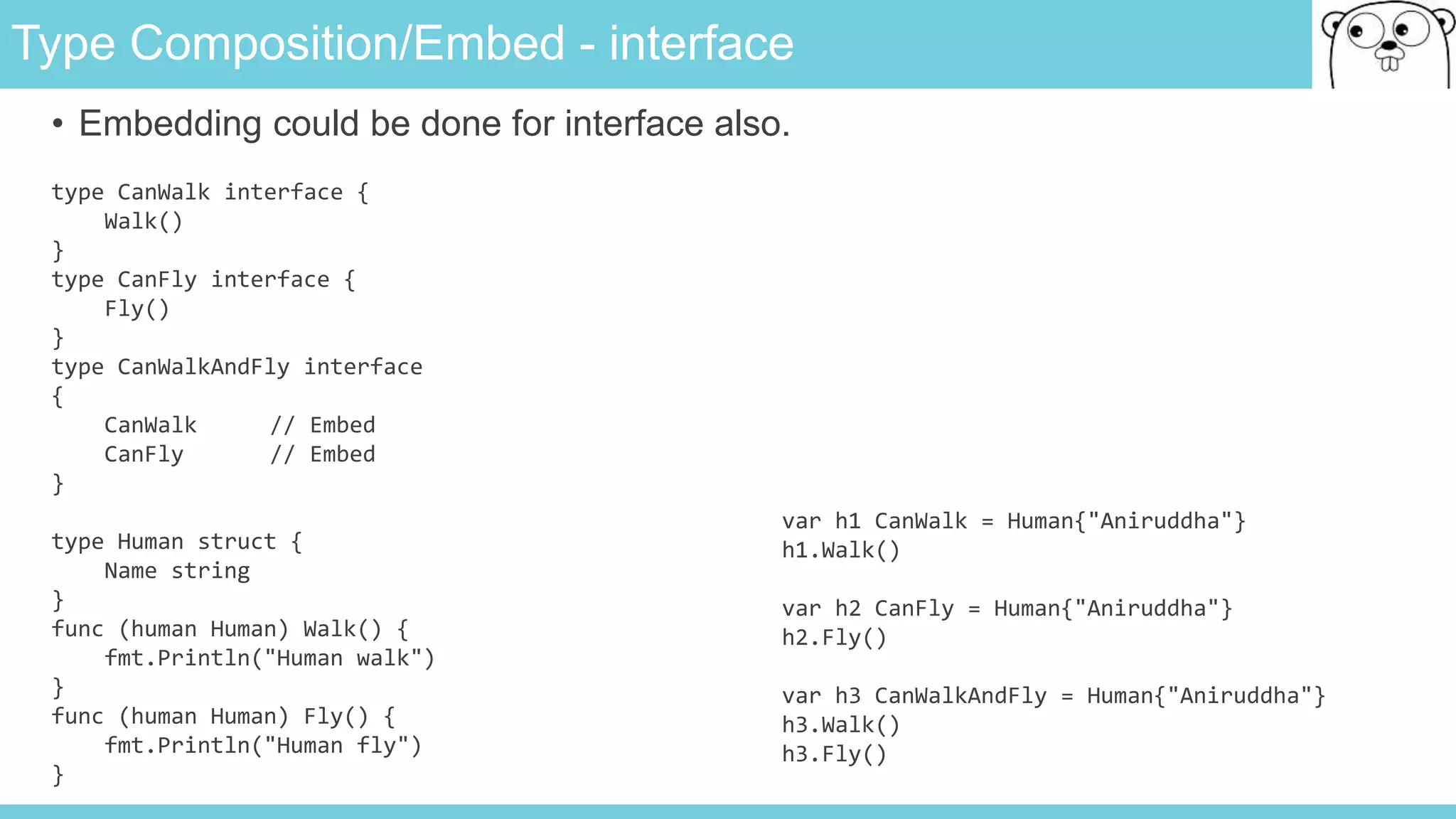 Type Composition/Embed - interface

• Embedding could be done for interface also.

type CanWalk interface {
    Walk()
}
type CanFly interface {
    Fly()
}
type CanWalkAndFly interface
{
    CanWalk     // Embed
    CanFly      // Embed
}

type Human struct {
    Name string
}
func (human Human) Walk() {
    fmt.Println("Human walk")
}
func (human Human) Fly() {
    fmt.Println("Human fly")
}

var h1 CanWalk = Human{"Aniruddha"}
h1.Walk()

var h2 CanFly = Human{"Aniruddha"}
h2.Fly()

var h3 CanWalkAndFly = Human{"Aniruddha"}
h3.Walk()
h3.Fly()